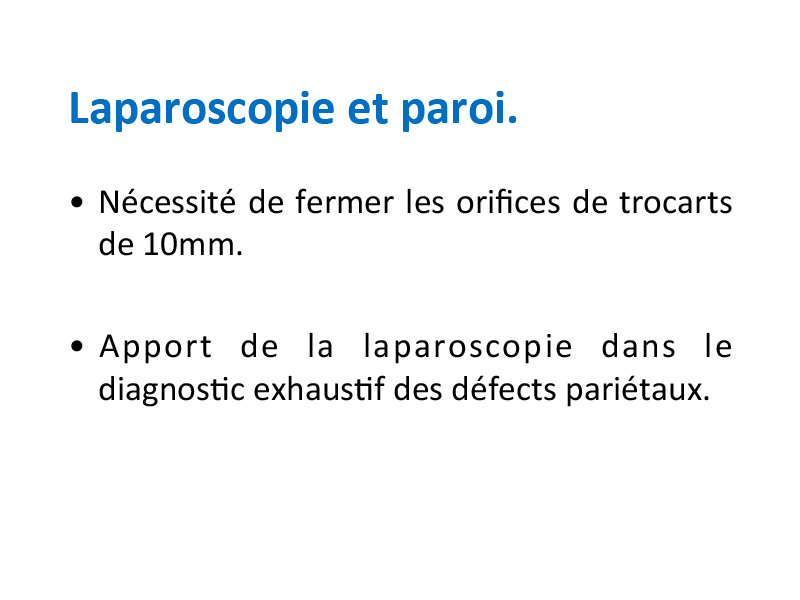 Laparoscopie et paroi.

• Nécessité de fermer les orifices de trocarts de 10mm.

• Apport de la laparoscopie dans le diagnostic exhaustif des défects pariétaux.